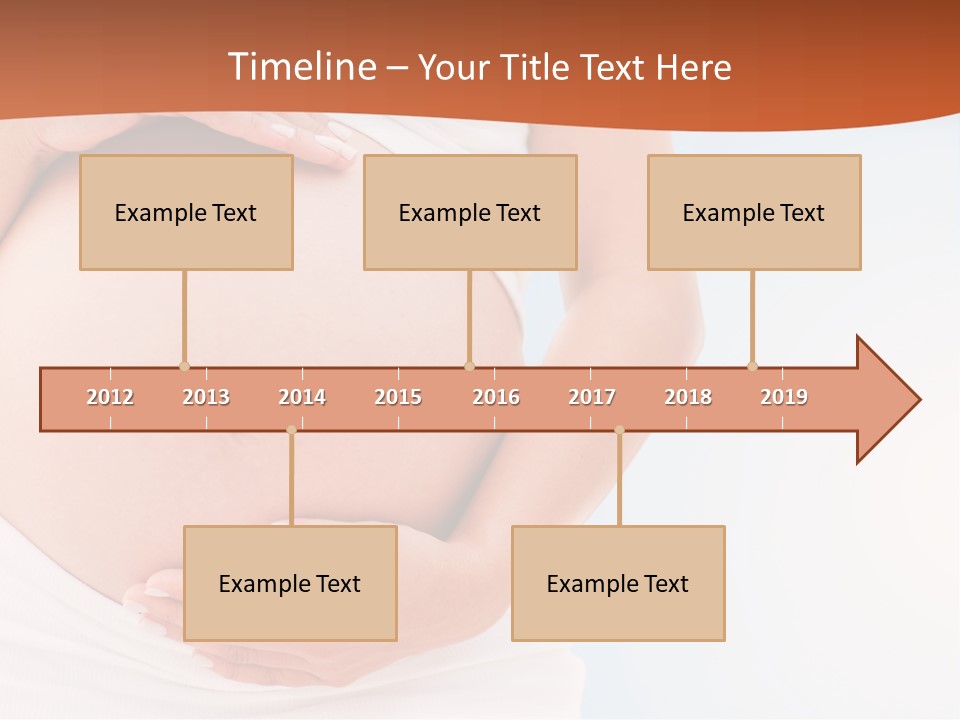 Timeline – Your Title Text Here

Example Text

Example Text

Example Text

2012 2013 2014 2015 2016 2017 2018 2019

Example Text

Example Text